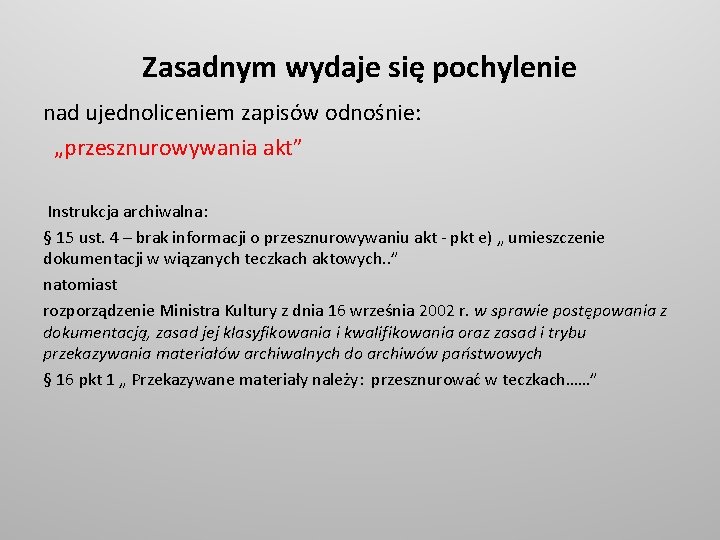 Zasadnym wydaje się pochylenie

nad ujednoliceniem zapisów odnośnie:

„przesznurowywania akt”

Instrukcja archiwalna:

§ 15 ust. 4 – brak informacji o przesznurowywaniu akt - pkt e) „ umieszczenie dokumentacji w wiązanych teczkach aktowych..”

natomiast

rozporządzenie Ministra Kultury z dnia 16 września 2002 r. w sprawie postępowania z dokumentacją, zasad jej klasyfikowania i kwalifikowania oraz zasad i trybu przekazywania materiałów archiwalnych do archiwów państwowych

§ 16 pkt 1 „ Przekazywane materiały należy: przesznurować w teczkach……”